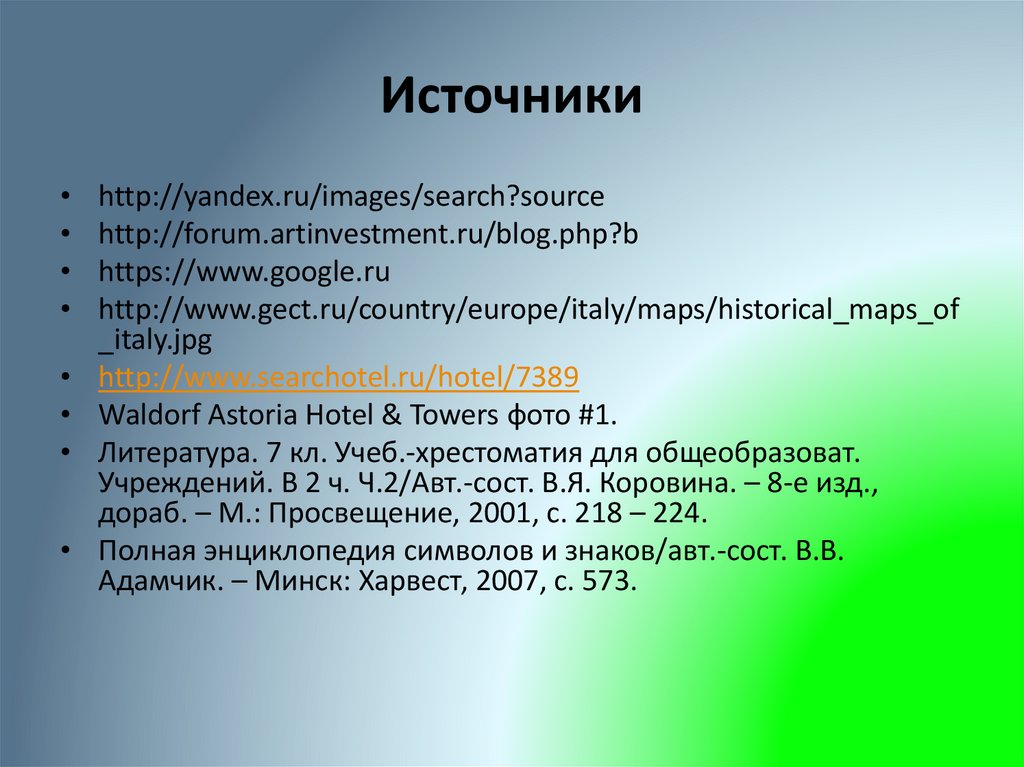 Источники

• http://yandex.ru/images/search?source
• http://forum.artinvestment.ru/blog.php?b
• https://www.google.ru
• http://www.gect.ru/country/europe/italy/maps/historical_maps_of_italy.jpg
• http://www.searchotel.ru/hotel/7389
• Waldorf Astoria Hotel & Towers фото #1.
• Литература. 7 кл. Учеб.-хрестоматия для общеобразоват. Учреждений. В 2 ч. Ч.2/Авт.-сост. В.Я. Коровина. – 8-е изд., дораб. – М.: Просвещение, 2001, с. 218 – 224.
• Полная энциклопедия символов и знаков/авт.-сост. В.В. Адамчик. – Минск: Харвест, 2007, с. 573.